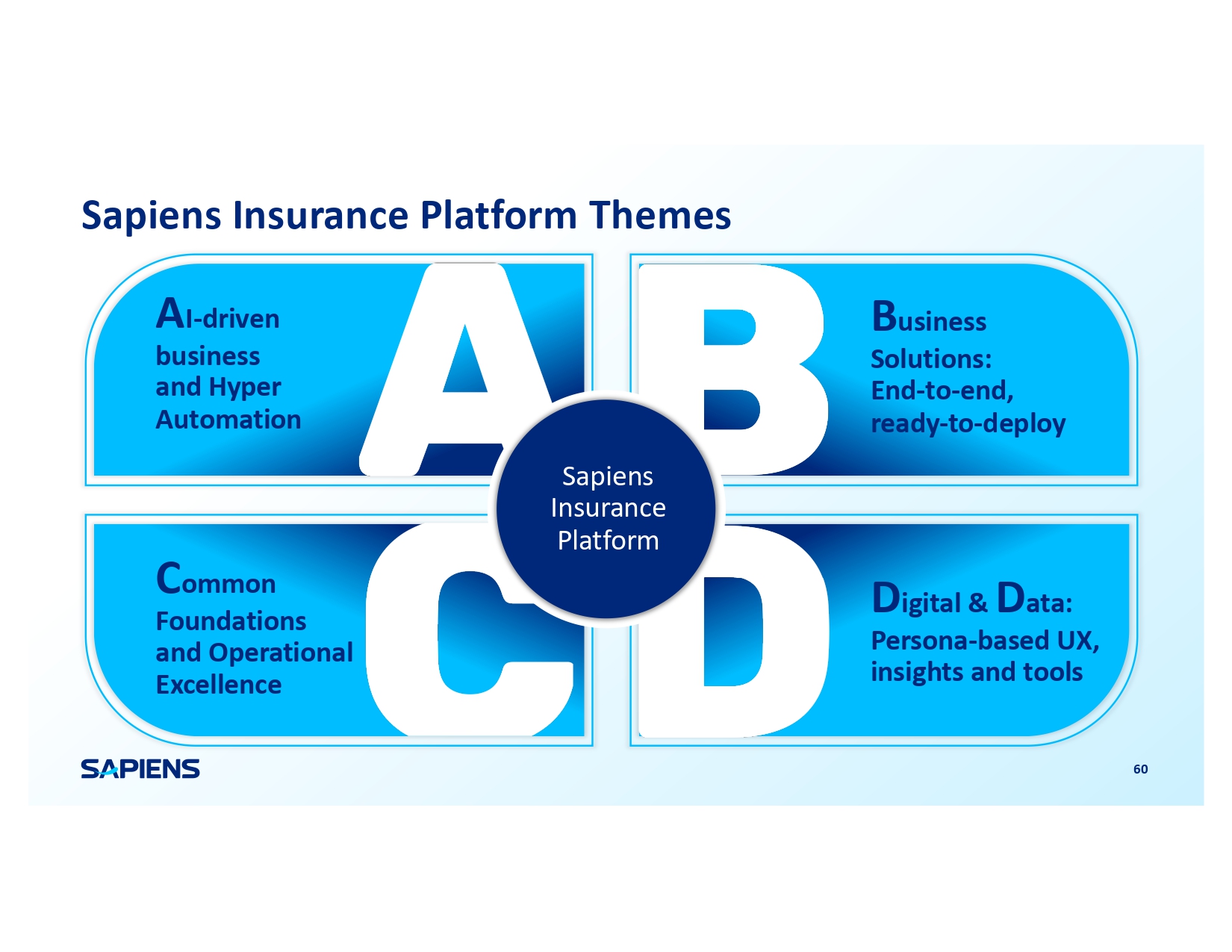 Sapiens Insurance Platform Themes

AI-driven business and Hyper Automation

A

B

Business Solutions: End-to-end, ready-to-deploy

Sapiens Insurance Platform

Common Foundations and Operational Excellence

C

D

Digital & Data: Persona-based UX, insights and tools

SAPIENS

60